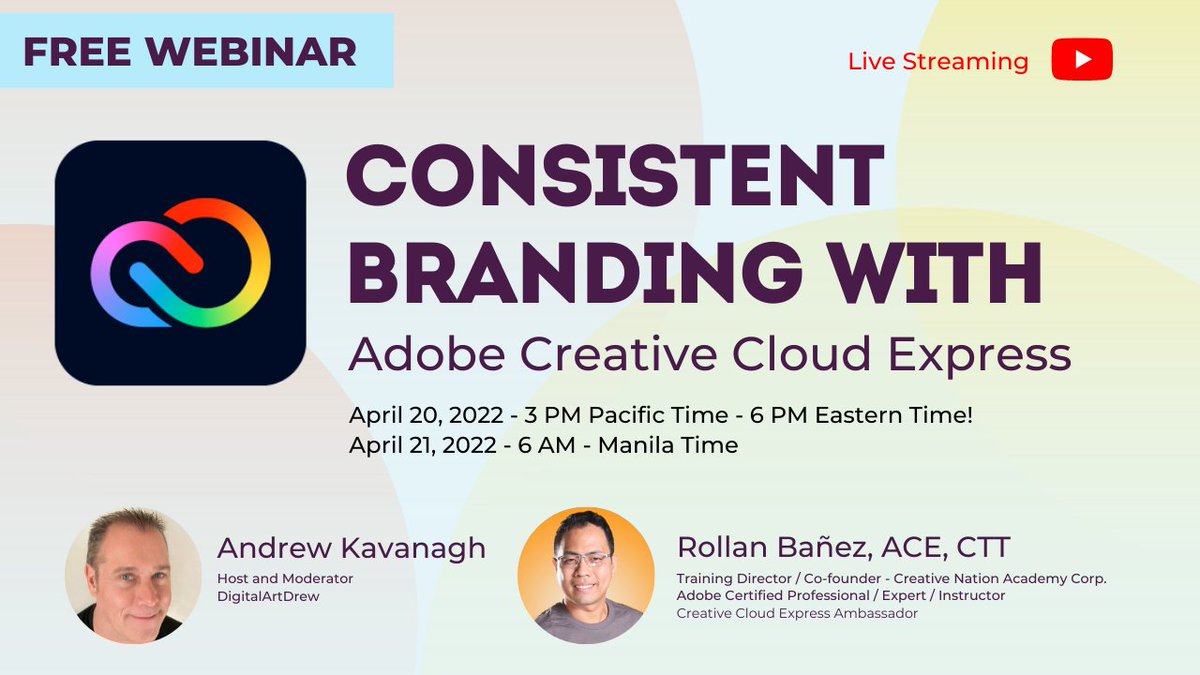 FREE WEBINAR

Live Streaming

CONSISTENT BRANDING WITH

Adobe Creative Cloud Express

April 20, 2022 - 3 PM Pacific Time - 6 PM Eastern Time!
April 21, 2022 - 6 AM - Manila Time

Andrew Kavanagh
Host and Moderator
DigitalArtDrew

Rollan Bañez, ACE, CTT
Training Director / Co-founder - Creative Nation Academy Corp.
Adobe Certified Professional / Expert / Instructor
Creative Cloud Express Ambassador